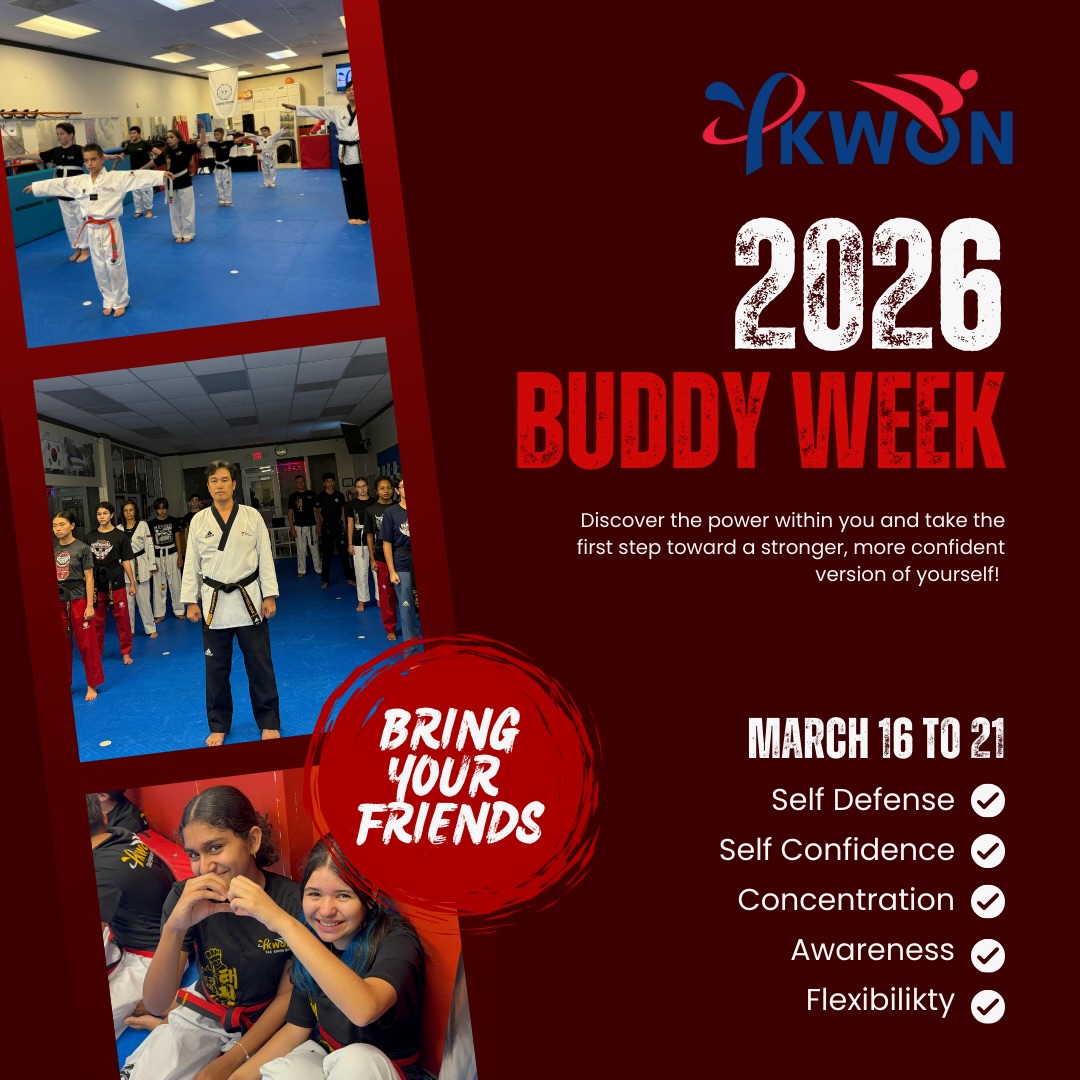 KWON

2026

BUDDY WEEK

Discover the power within you and take the first step toward a stronger, more confident version of yourself!

BRING YOUR FRIENDS

MARCH 16 TO 21

Self Defense

Self Confidence

Concentration

Awareness

Flexibilikty